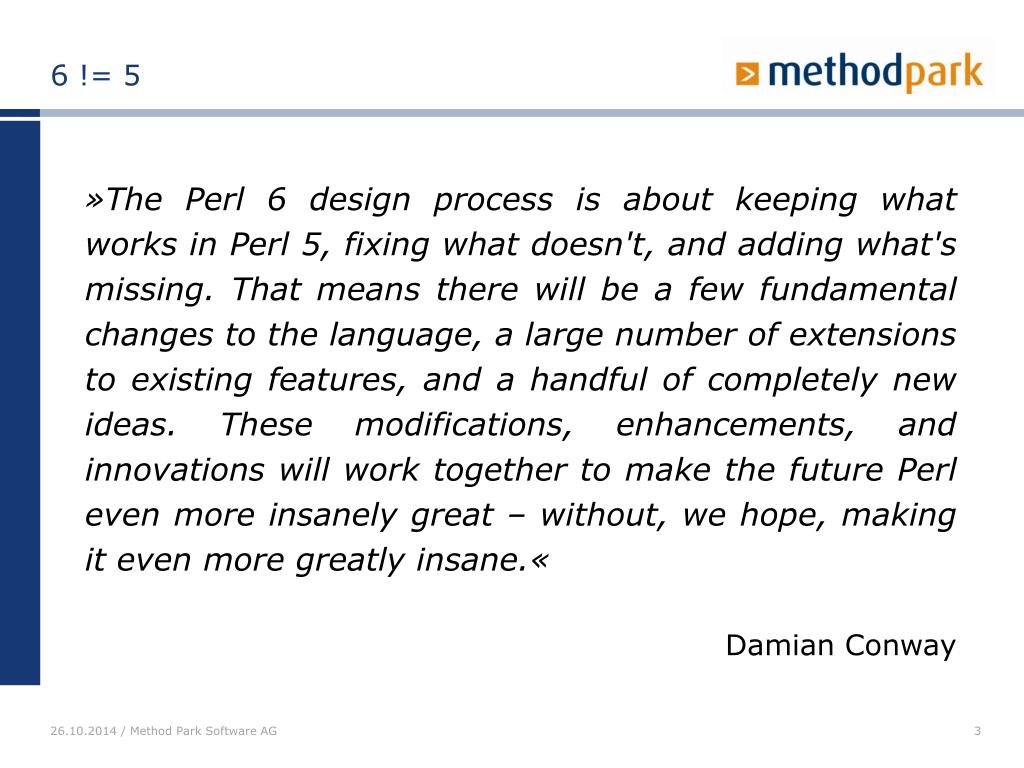 6 != 5

methodpark

»The Perl 6 design process is about keeping what works in Perl 5, fixing what doesn't, and adding what's missing. That means there will be a few fundamental changes to the language, a large number of extensions to existing features, and a handful of completely new ideas. These modifications, enhancements, and innovations will work together to make the future Perl even more insanely great – without, we hope, making it even more greatly insane.«

Damian Conway

26.10.2014 / Method Park Software AG

3